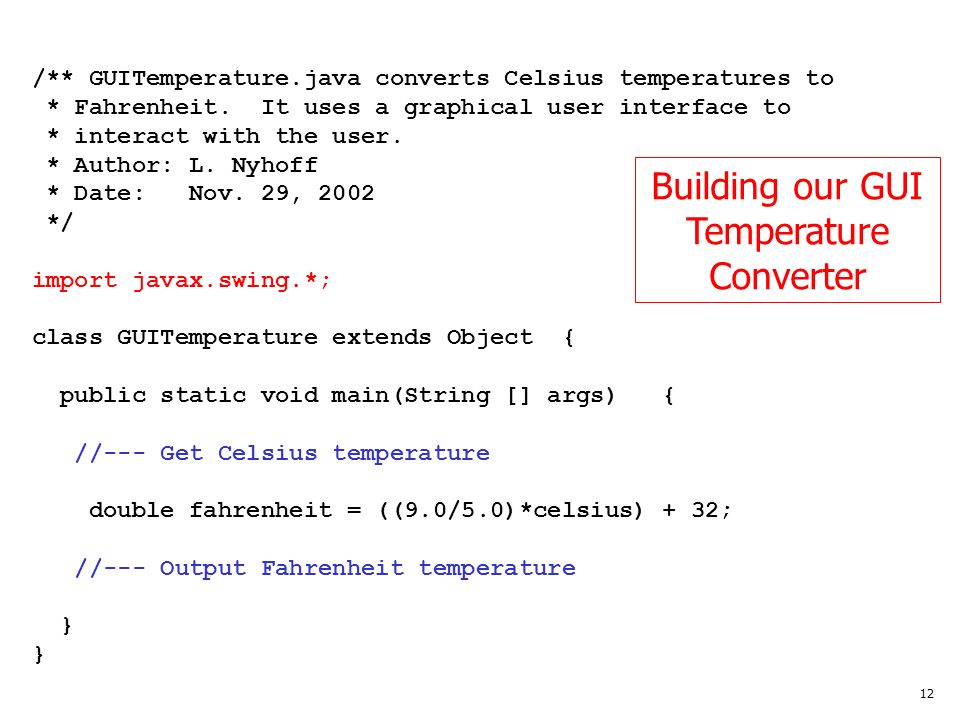 /** GUITemperature.java converts Celsius temperatures to
 * Fahrenheit.  It uses a graphical user interface to
 * interact with the user.
 * Author: L. Nyhoff
 * Date:   Nov. 29, 2002
 */

Building our GUI Temperature Converter

import javax.swing.*;

class GUITemperature extends Object  {

  public static void main(String [] args)   {

   //--- Get Celsius temperature

    double fahrenheit = ((9.0/5.0)*celsius) + 32;

   //--- Output Fahrenheit temperature

  }
}

12